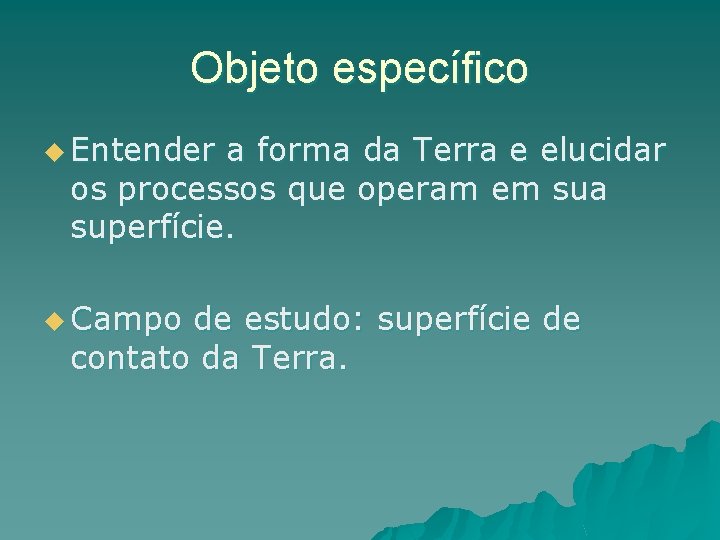 Objeto específico

Entender a forma da Terra e elucidar os processos que operam em sua superfície.

Campo de estudo: superfície de contato da Terra.